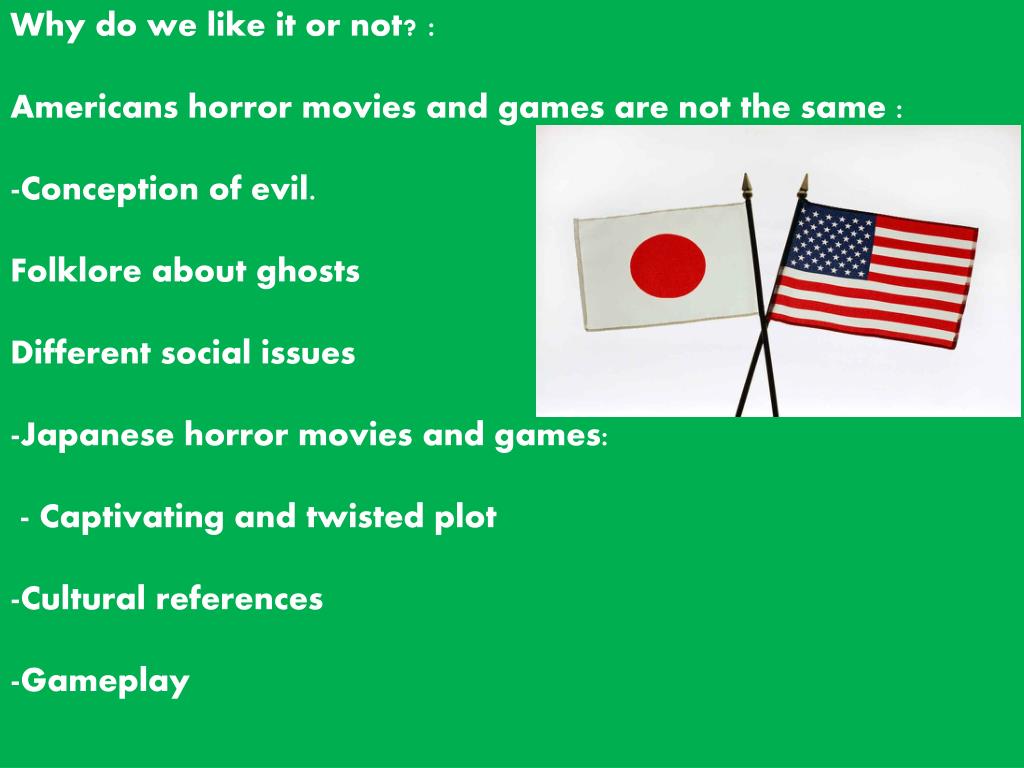 Why do we like it or not? :

Americans horror movies and games are not the same :

-Conception of evil.

Folklore about ghosts

Different social issues

-Japanese horror movies and games:

- Captivating and twisted plot

-Cultural references

-Gameplay